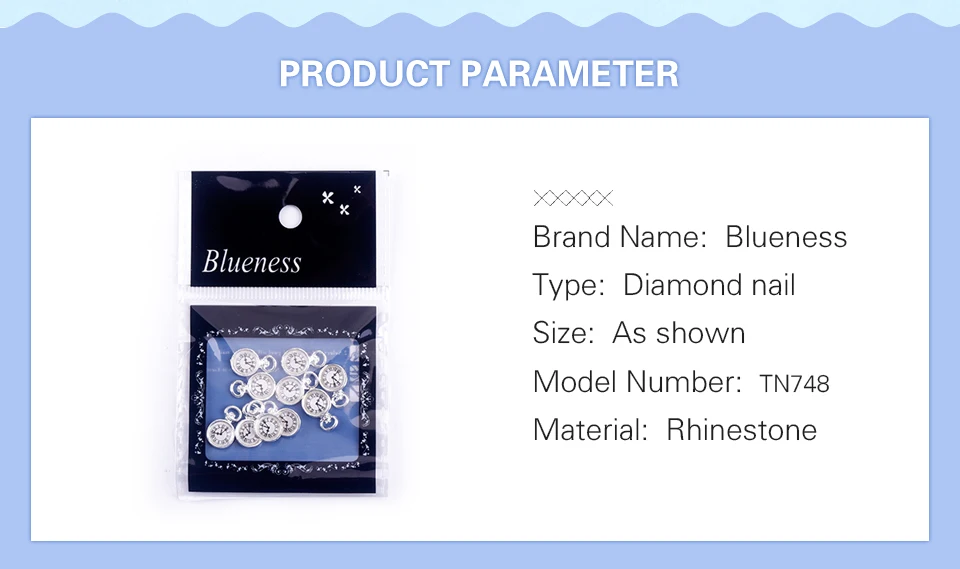 PRODUCT PARAMETER

Blueness

Brand Name: Blueness
Type: Diamond nail
Size: As shown
Model Number: TN748
Material: Rhinestone